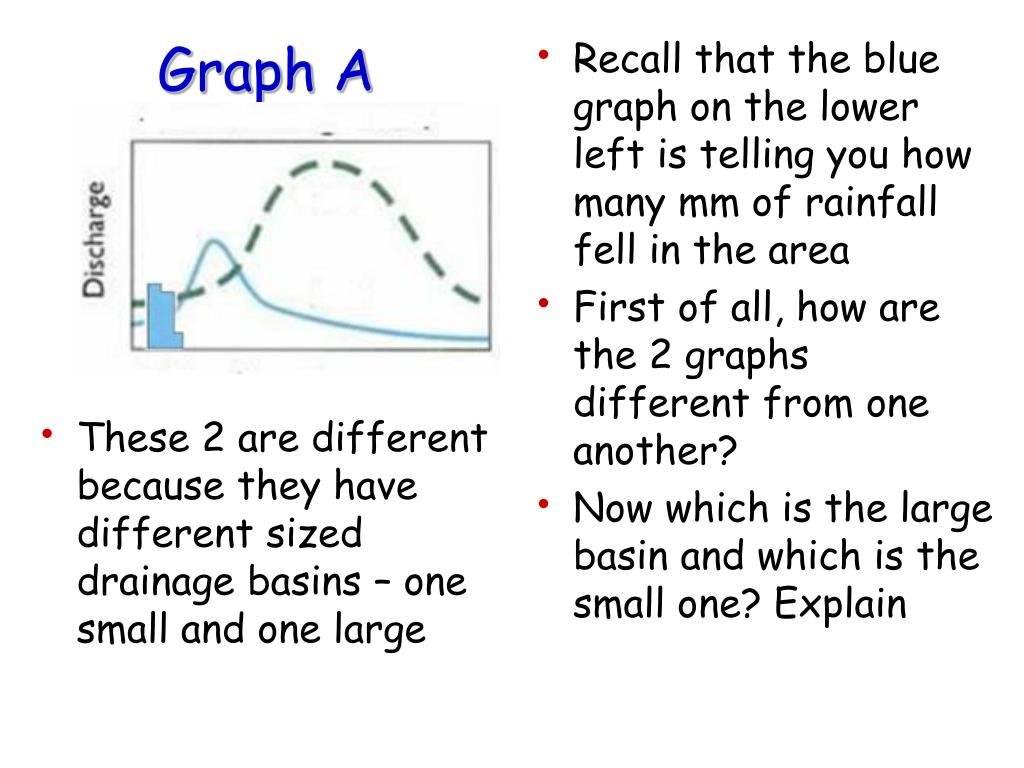 Graph A

Discharge

• These 2 are different because they have different sized drainage basins – one small and one large

• Recall that the blue graph on the lower left is telling you how many mm of rainfall fell in the area
• First of all, how are the 2 graphs different from one another?
• Now which is the large basin and which is the small one? Explain